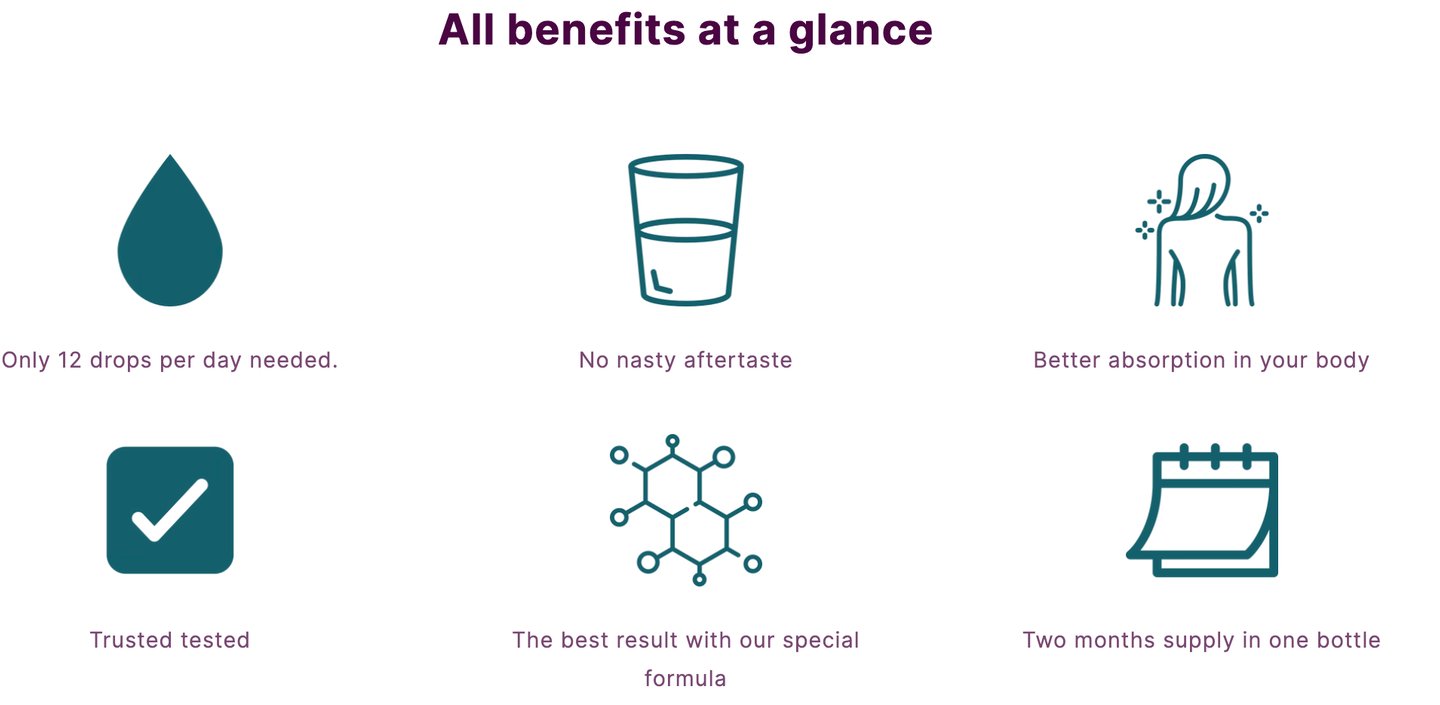 All benefits at a glance

Only 12 drops per day needed.

No nasty aftertaste

Better absorption in your body

Trusted tested

The best result with our special formula

Two months supply in one bottle